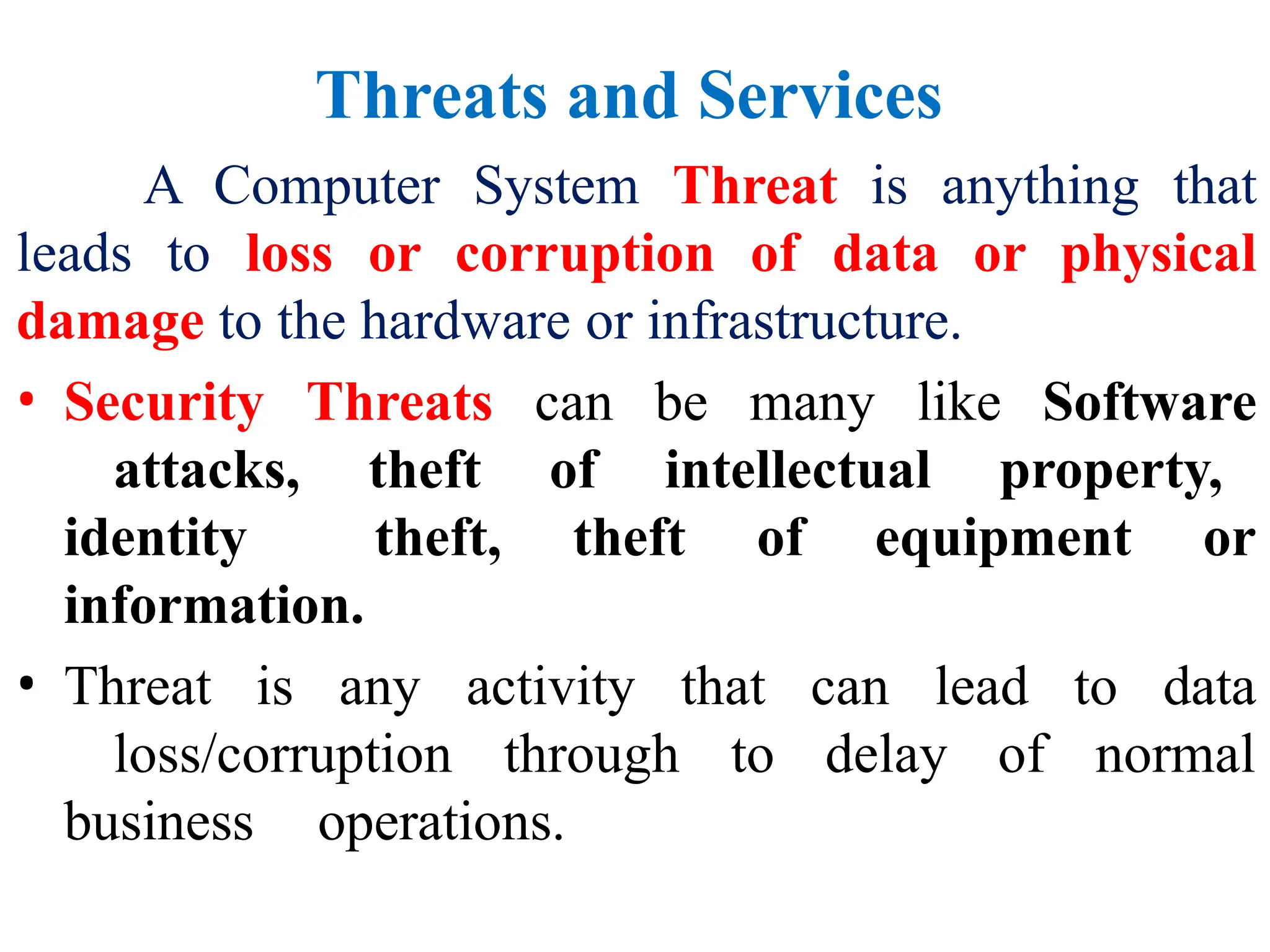 Threats and Services

A Computer System Threat is anything that leads to loss or corruption of data or physical damage to the hardware or infrastructure.

• Security Threats can be many like Software attacks, theft of intellectual property, identity theft, theft of equipment or information.

• Threat is any activity that can lead to data loss/corruption through to delay of normal business operations.